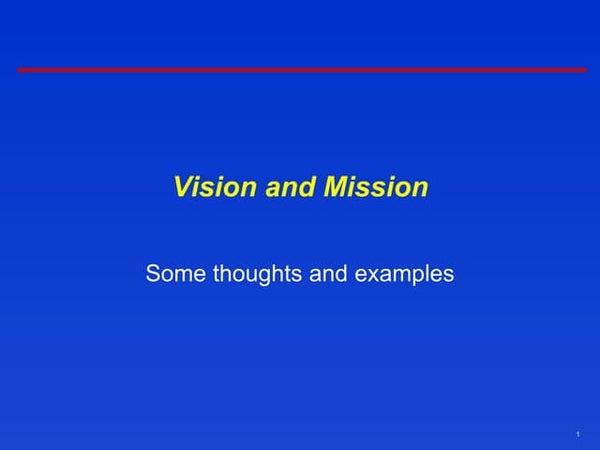 Vision and Mission

Some thoughts and examples

1